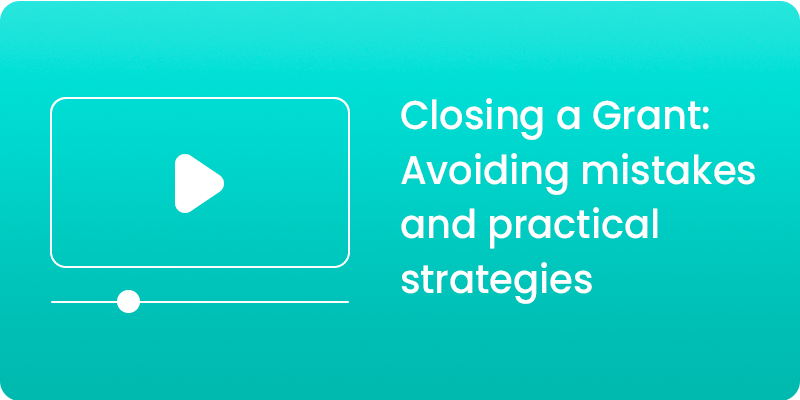 Closing a Grant: Avoiding mistakes and practical strategies